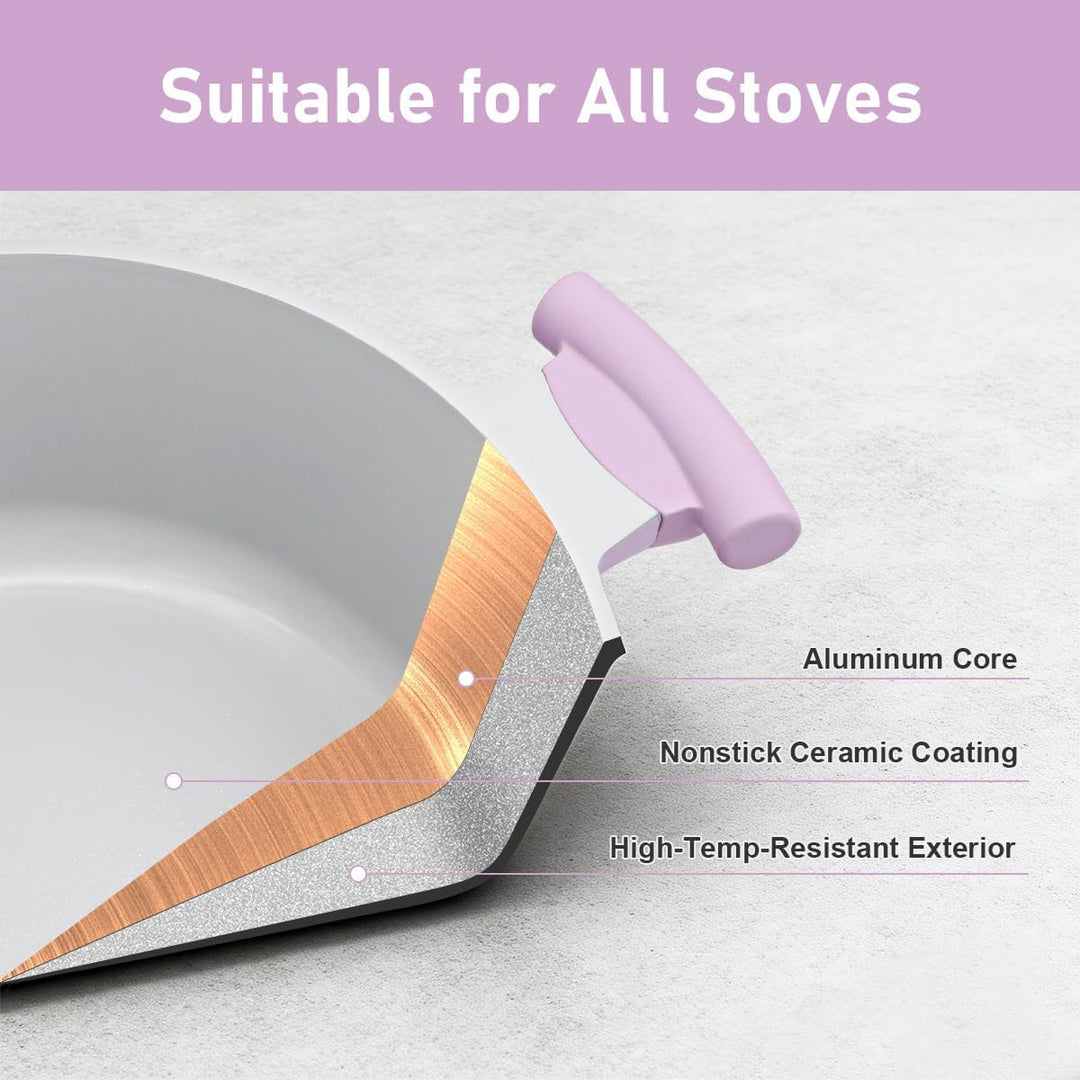 Suitable for All Stoves

Aluminum Core

Nonstick Ceramic Coating

High-Temp-Resistant Exterior